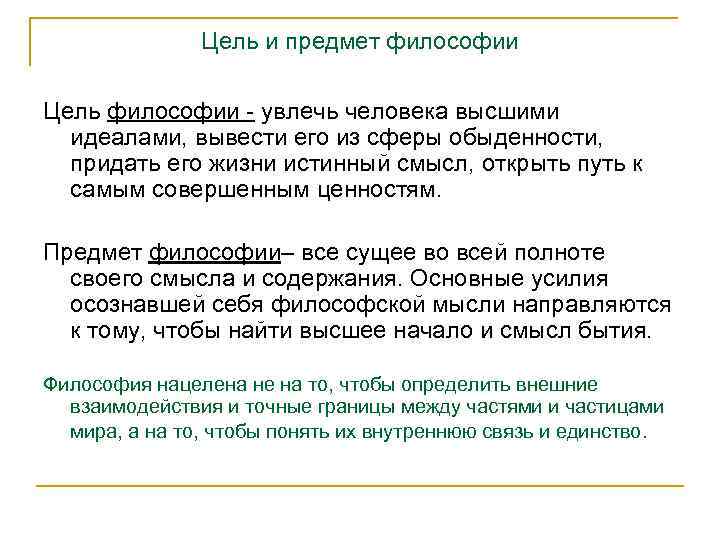 Цель и предмет философии

Цель философии - увлечь человека высшими идеалами, вывести его из сферы обыденности, придать его жизни истинный смысл, открыть путь к самым совершенным ценностям.

Предмет философии– все сущее во всей полноте своего смысла и содержания. Основные усилия осознавшей себя философской мысли направляются к тому, чтобы найти высшее начало и смысл бытия.

Философия нацелена не на то, чтобы определить внешние взаимодействия и точные границы между частями и частицами мира, а на то, чтобы понять их внутреннюю связь и единство.